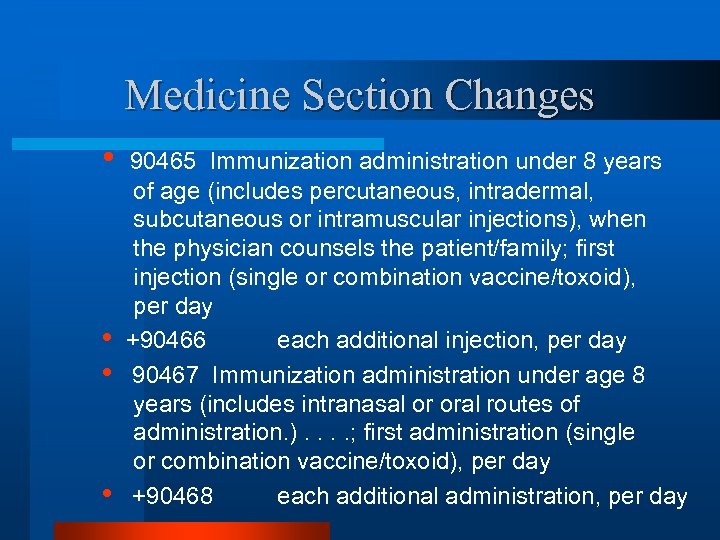 Medicine Section Changes

• 90465 Immunization administration under 8 years of age (includes percutaneous, intradermal, subcutaneous or intramuscular injections), when the physician counsels the patient/family; first injection (single or combination vaccine/toxoid), per day

• +90466 each additional injection, per day

• 90467 Immunization administration under age 8 years (includes intranasal or oral routes of administration.) . . . .; first administration (single or combination vaccine/toxoid), per day

• +90468 each additional administration, per day